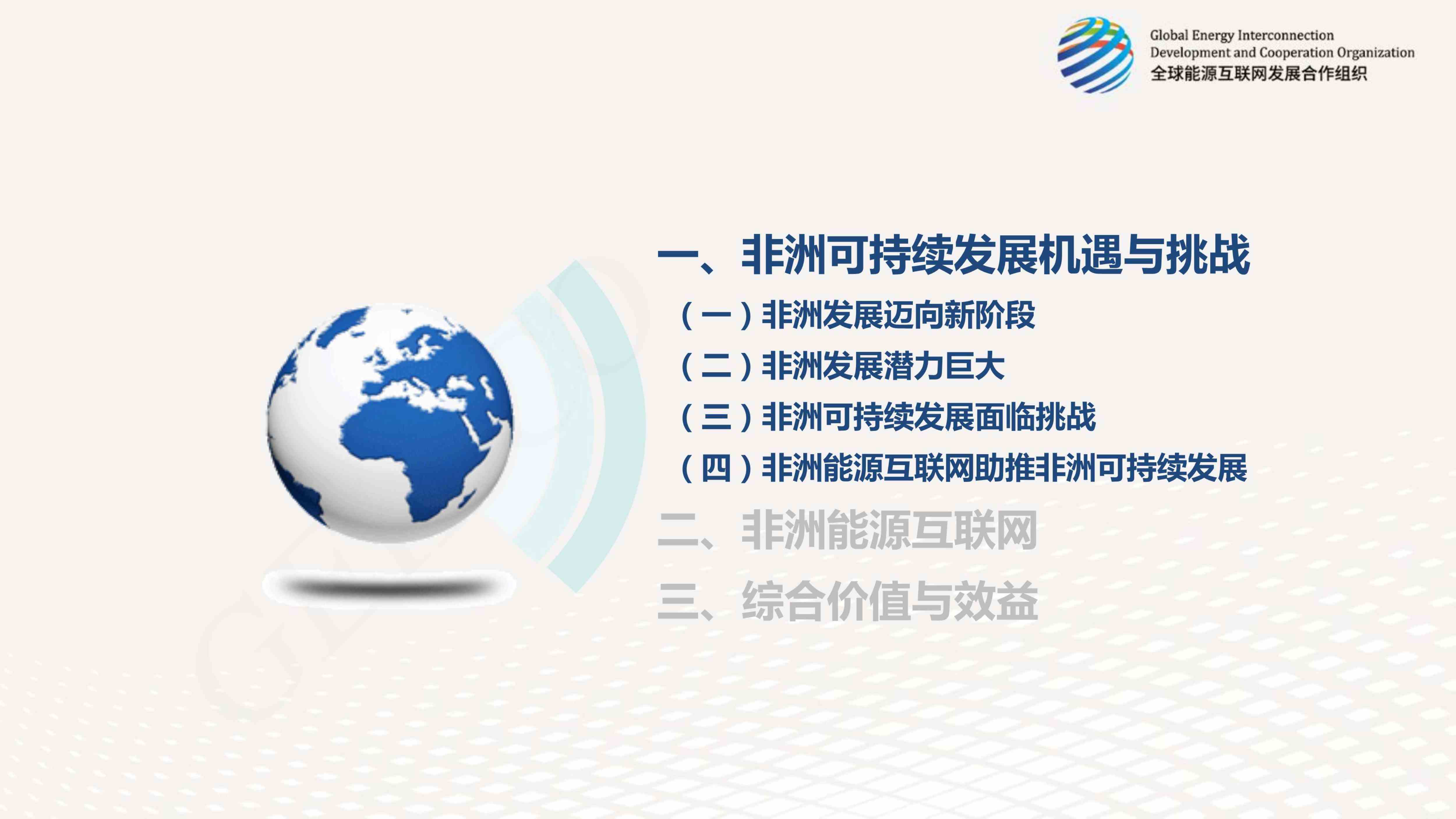 Global Energy Interconnection
Development and Cooperation Organization
全球能源互联网发展合作组织

一、非洲可持续发展机遇与挑战
（一）非洲发展迈向新阶段
（二）非洲发展潜力巨大
（三）非洲可持续发展面临挑战
（四）非洲能源互联网助推非洲可持续发展
二、非洲能源互联网
三、综合价值与效益